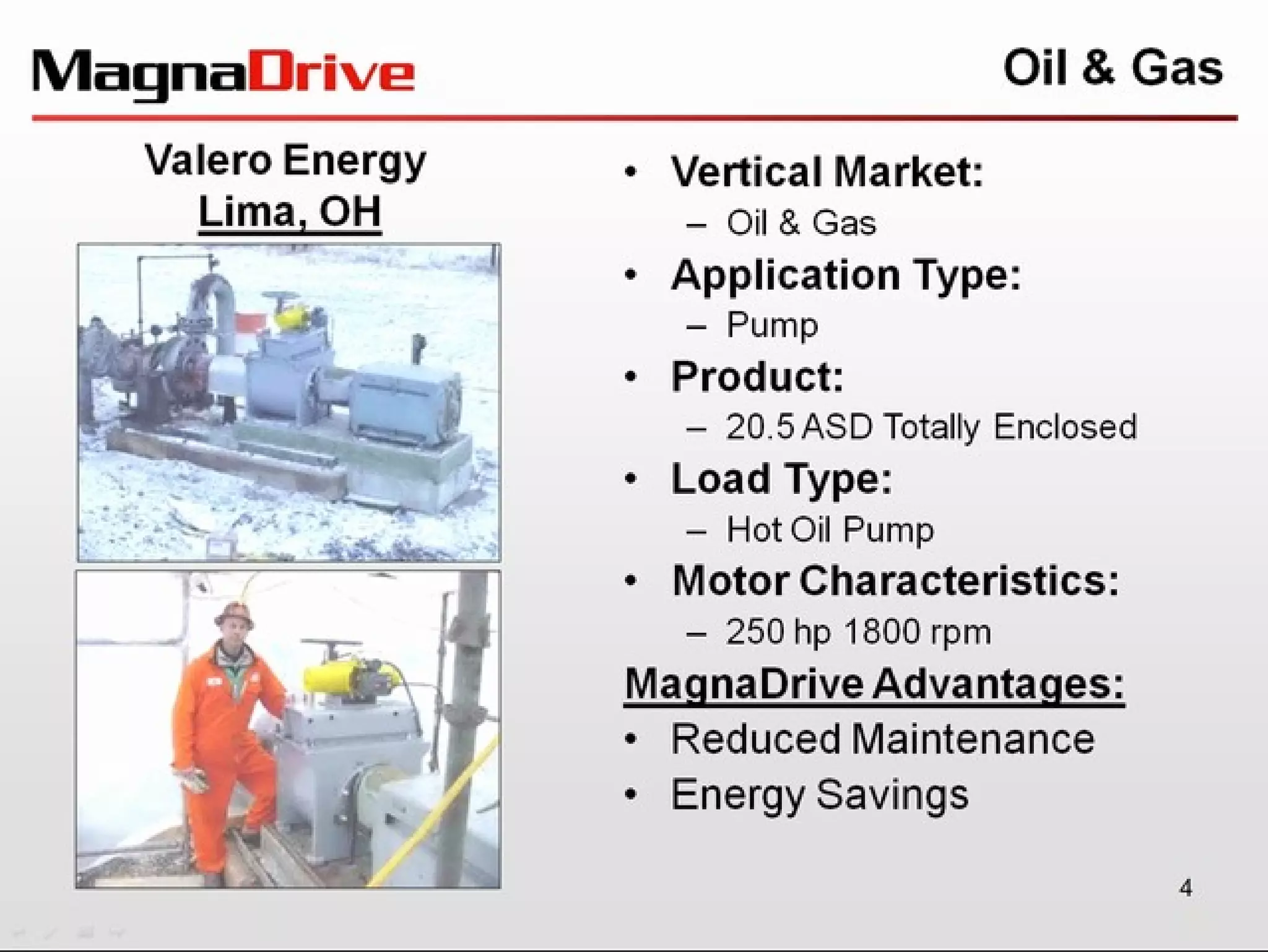 MagnaDrive

Oil & Gas

Valero Energy
Lima, OH

• Vertical Market:
– Oil & Gas
• Application Type:
– Pump
• Product:
– 20.5 ASD Totally Enclosed
• Load Type:
– Hot Oil Pump
• Motor Characteristics:
– 250 hp 1800 rpm

MagnaDrive Advantages:
• Reduced Maintenance
• Energy Savings

4